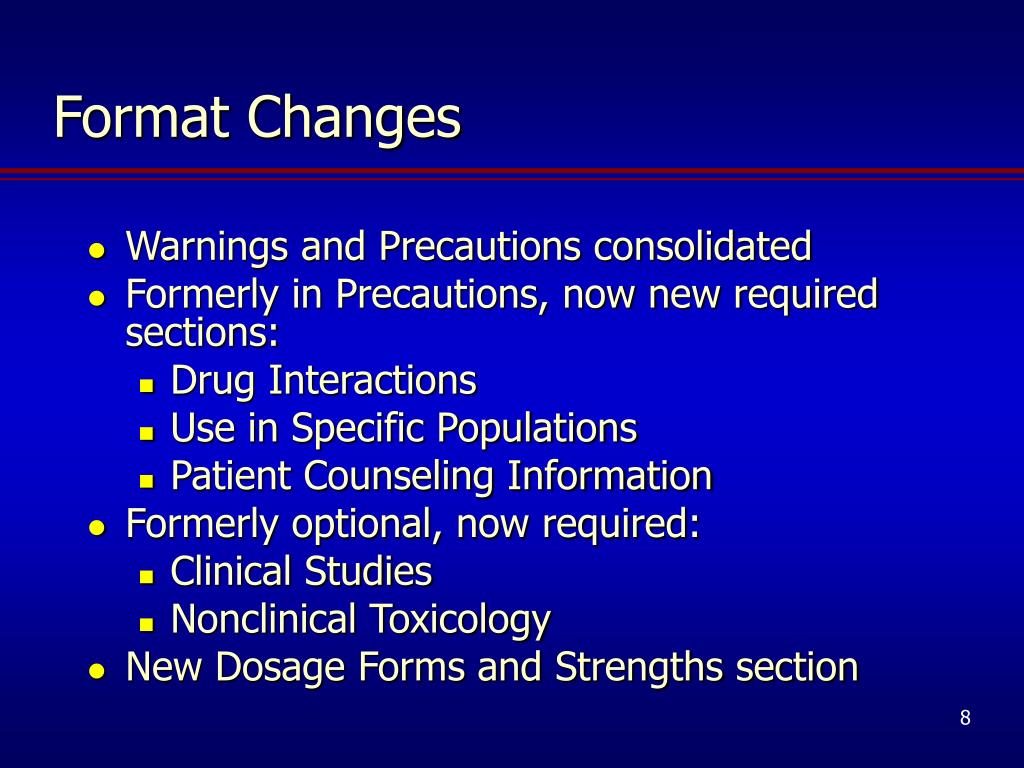 Format Changes

- Warnings and Precautions consolidated
- Formerly in Precautions, now new required sections:
  - Drug Interactions
  - Use in Specific Populations
  - Patient Counseling Information
- Formerly optional, now required:
  - Clinical Studies
  - Nonclinical Toxicology
- New Dosage Forms and Strengths section

8